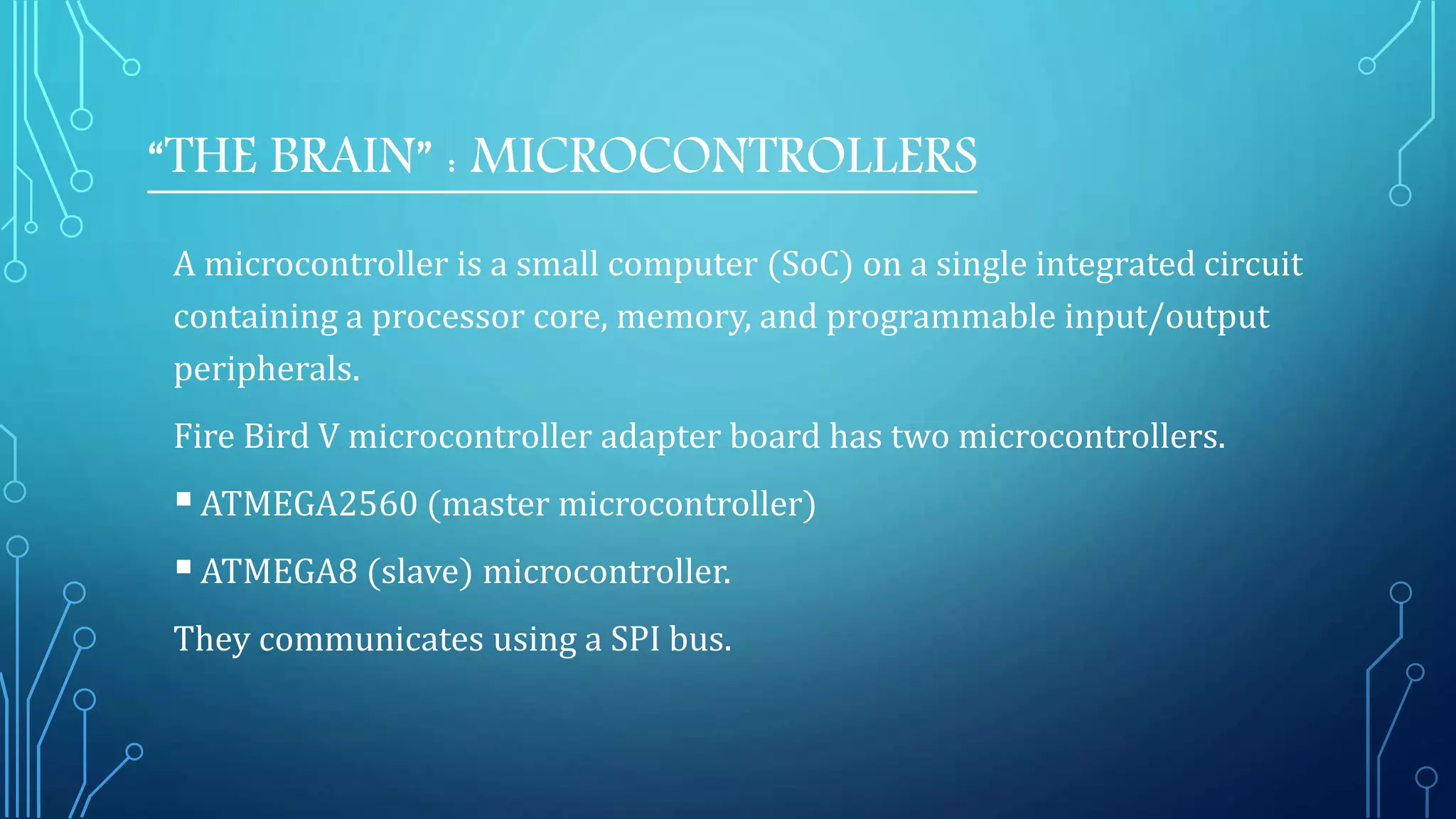 “THE BRAIN” : MICROCONTROLLERS

A microcontroller is a small computer (SoC) on a single integrated circuit containing a processor core, memory, and programmable input/output peripherals.

Fire Bird V microcontroller adapter board has two microcontrollers.

▪ ATMEGA2560 (master microcontroller)

▪ ATMEGA8 (slave) microcontroller.

They communicates using a SPI bus.